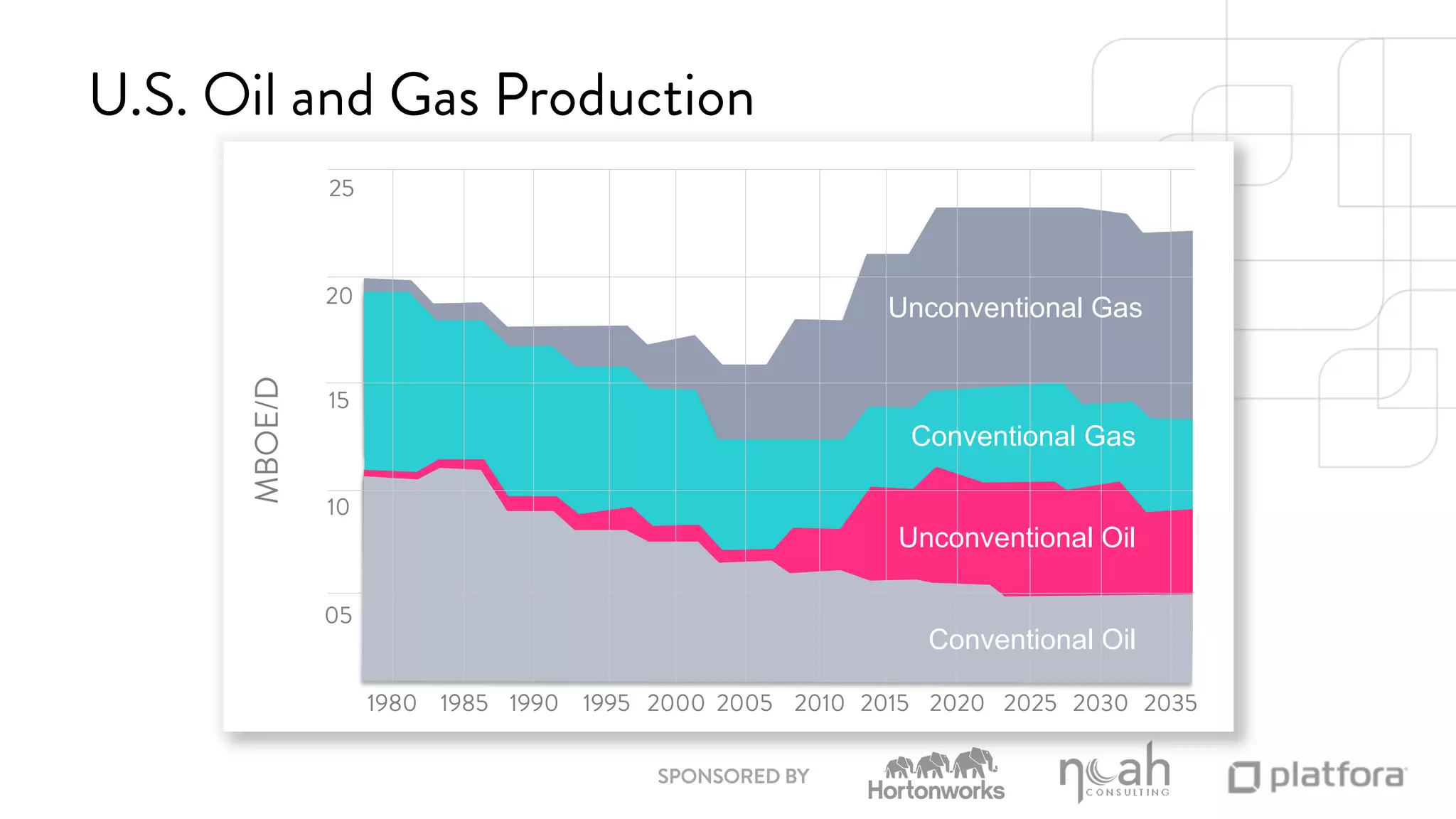 U.S. Oil and Gas Production

MBOE/D

25
20
15
10
05

Unconventional Gas
Conventional Gas
Unconventional Oil
Conventional Oil

1980 1985 1990 1995 2000 2005 2010 2015 2020 2025 2030 2035

SPONSORED BY Hortonworks noah CONSULTING platfora